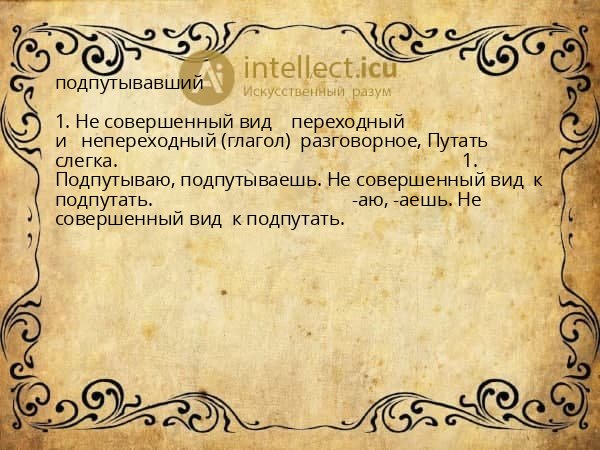 intellect.icu
Искусственный разум

подпутывавший

1. Не совершенный вид переходный и непереходный (глагол) разговорное, Путать слегка. 1. Подпутываю, подпутываешь. Не совершенный вид к подпутать. -аю, -аешь. Не совершенный вид к подпутать.